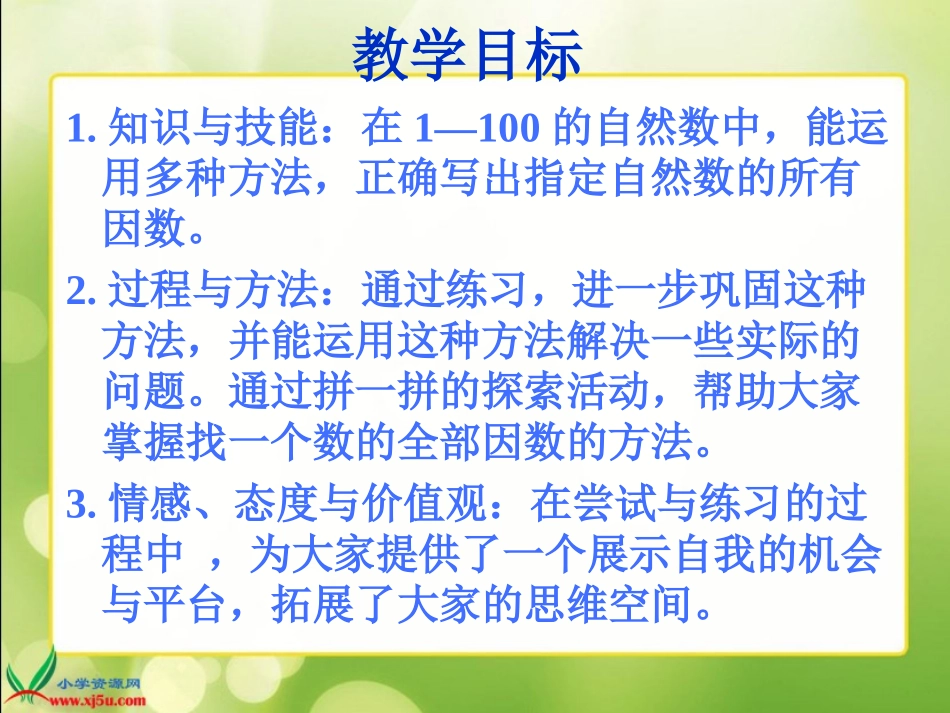 教学目标

1. 知识与技能：在 1—100 的自然数中，能运用多种方法，正确写出指定自然数的所有因数。

2. 过程与方法：通过练习，进一步巩固这种方法，并能运用这种方法解决一些实际的问题。通过拼一拼的探索活动，帮助大家掌握找一个数的全部因数的方法。

3. 情感、态度与价值观：在尝试与练习的过程中 ，为大家提供了一个展示自我的机会与平台，拓展了大家的思维空间。

小学资源网
www.xj5u.com